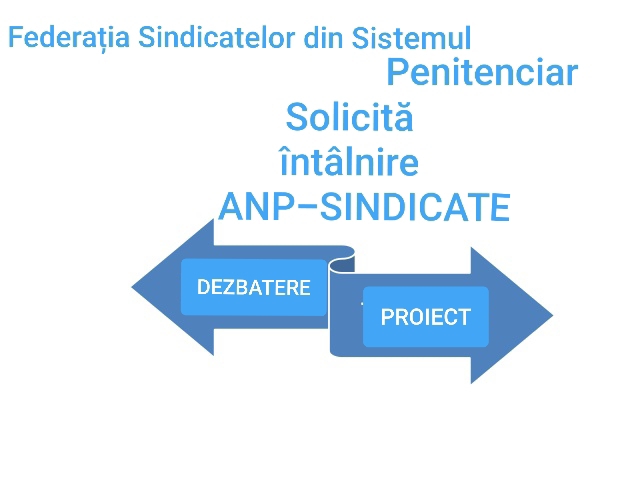 Federația Sindicatelor din Sistemul Penitenciar

Solicită întâlnire ANP–SINDICATE

DEZBATERE

PROIECT